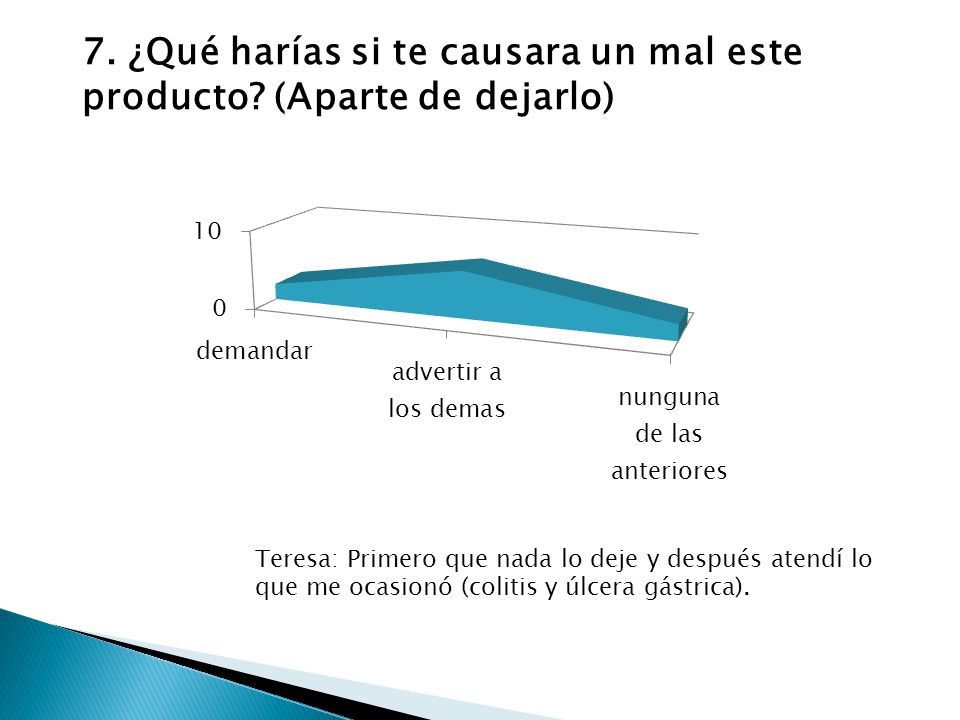 7. ¿Qué harías si te causara un mal este producto? (Aparte de dejarlo)

10

0

demandar

advertir a los demas

nunguna de las anteriores

Teresa: Primero que nada lo deje y después atendí lo que me ocasionó (colitis y úlcera gástrica).